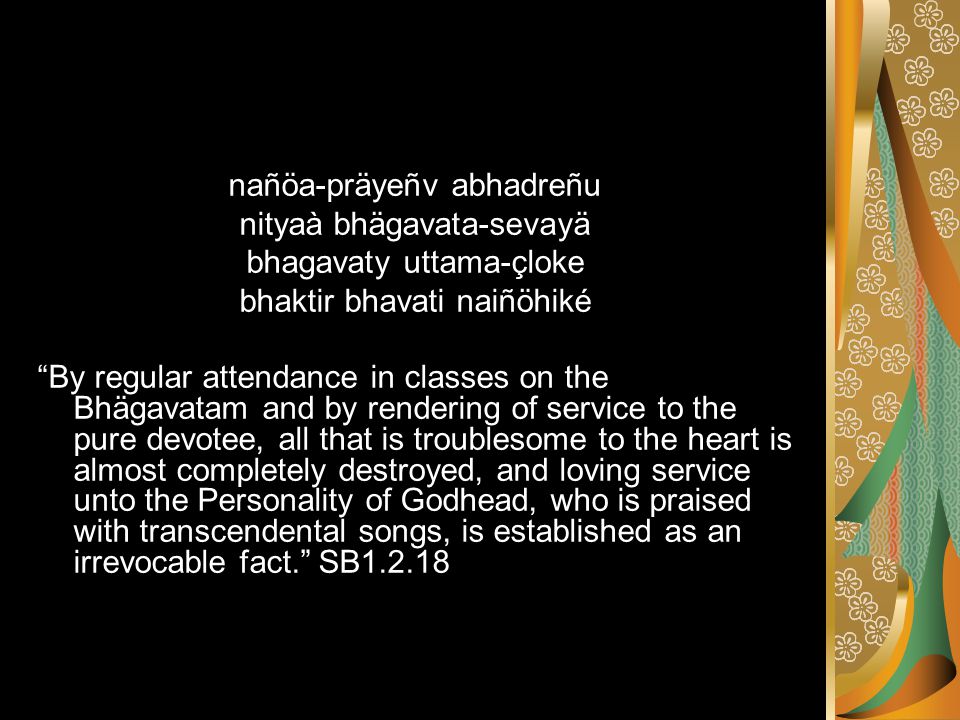 nañöa-präyeñv abhadreñu
nityaà bhägavata-sevayä
bhagavaty uttama-çloke
bhaktir bhavati naiñöhiké

“By regular attendance in classes on the Bhägavatam and by rendering of service to the pure devotee, all that is troublesome to the heart is almost completely destroyed, and loving service unto the Personality of Godhead, who is praised with transcendental songs, is established as an irrevocable fact.” SB1.2.18